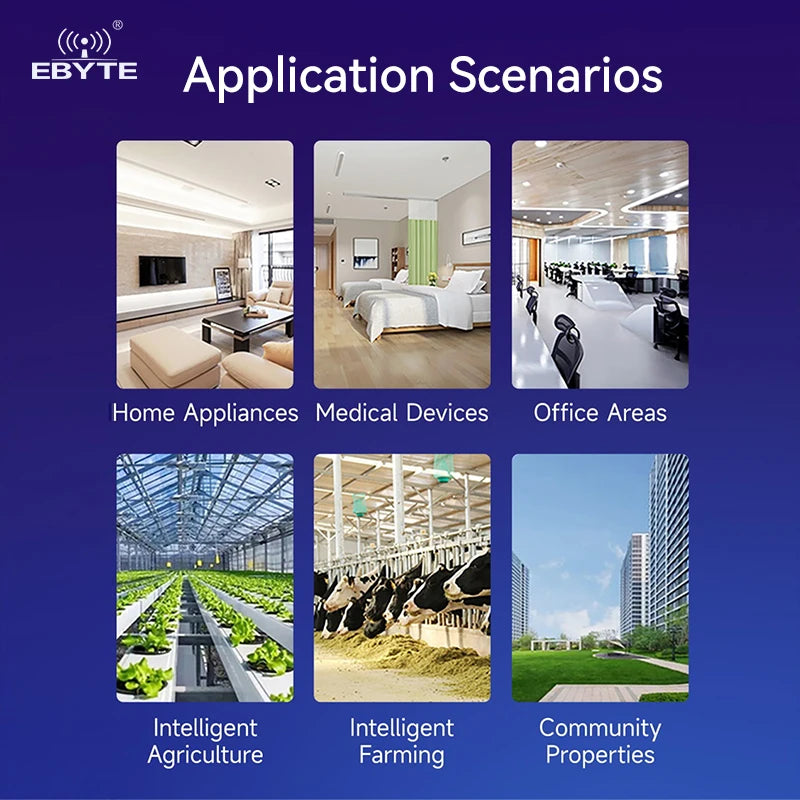 EBYTE®

Application Scenarios

Home Appliances

Medical Devices

Office Areas

Intelligent Agriculture

Intelligent Farming

Community Properties